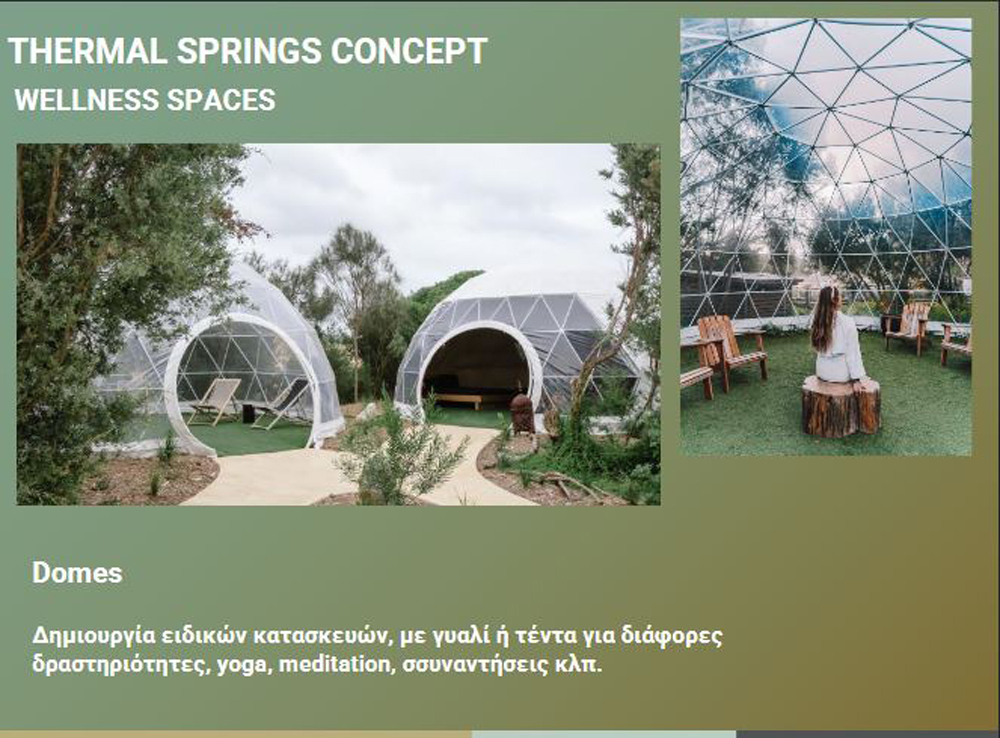 THERMAL SPRINGS CONCEPT

WELLNESS SPACES

Domes

Δημιουργία ειδικών κατασκευών, με γυαλί ή τέντα για διάφορες δραστηριότητες, yoga, meditation, σσυναντήσεις κλπ.